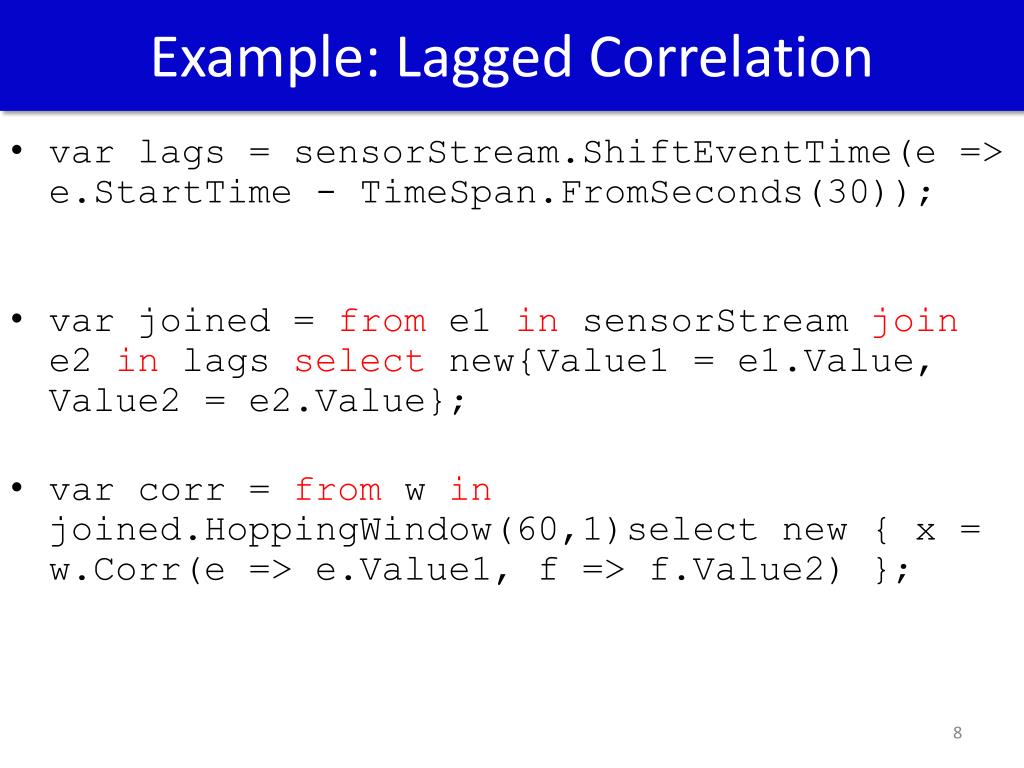 Example: Lagged Correlation

• var lags = sensorStream.ShiftEventTime(e => e.StartTime - TimeSpan.FromSeconds(30));

• var joined = from e1 in sensorStream join e2 in lags select new{Value1 = e1.Value, Value2 = e2.Value};

• var corr = from w in joined.HoppingWindow(60,1)select new { x = w.Corr(e => e.Value1, f => f.Value2) };

8